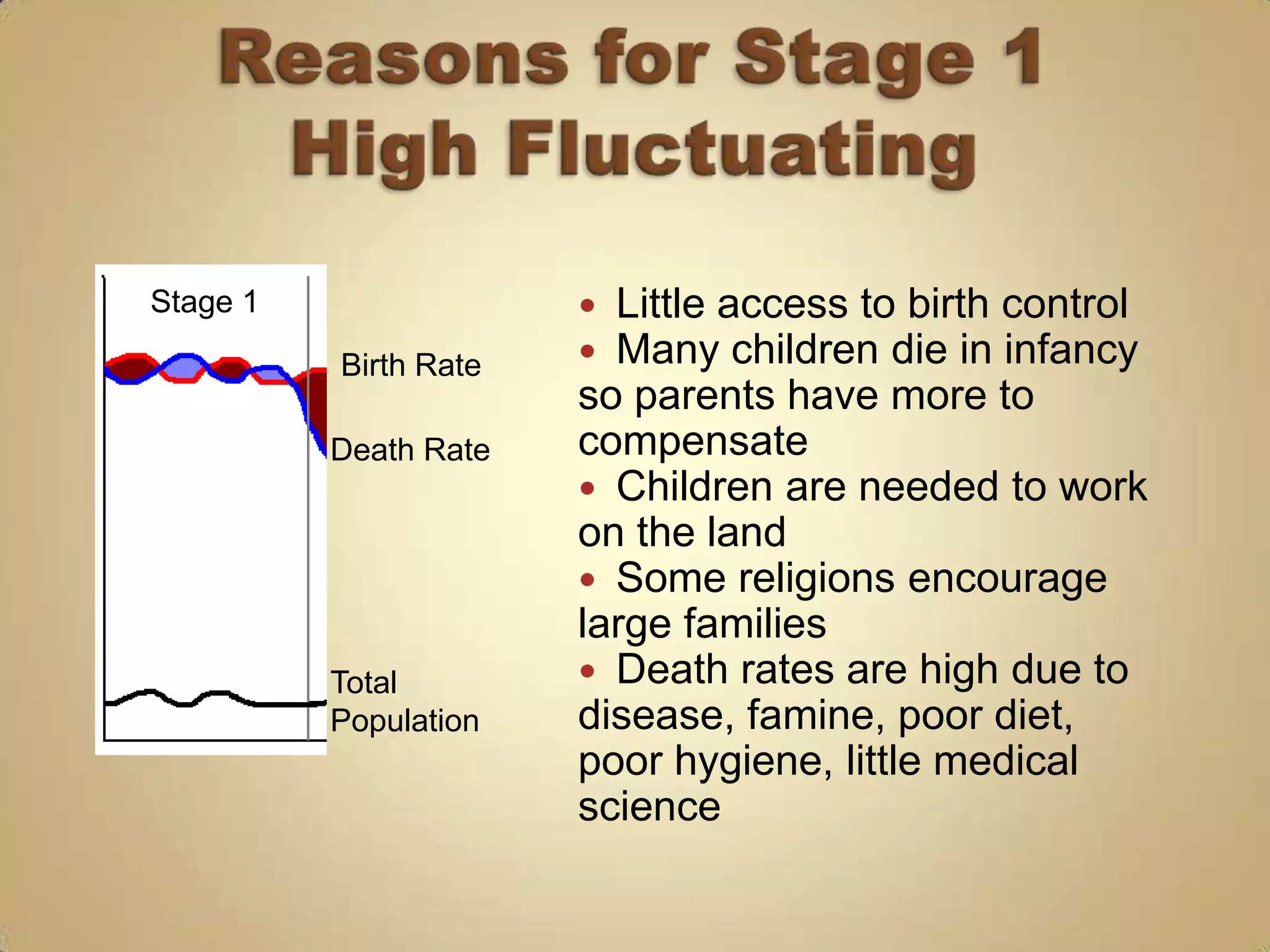 Reasons for Stage 1
High Fluctuating

Stage 1

Birth Rate

Death Rate

Total Population

• Little access to birth control
• Many children die in infancy so parents have more to compensate
• Children are needed to work on the land
• Some religions encourage large families
• Death rates are high due to disease, famine, poor diet, poor hygiene, little medical science